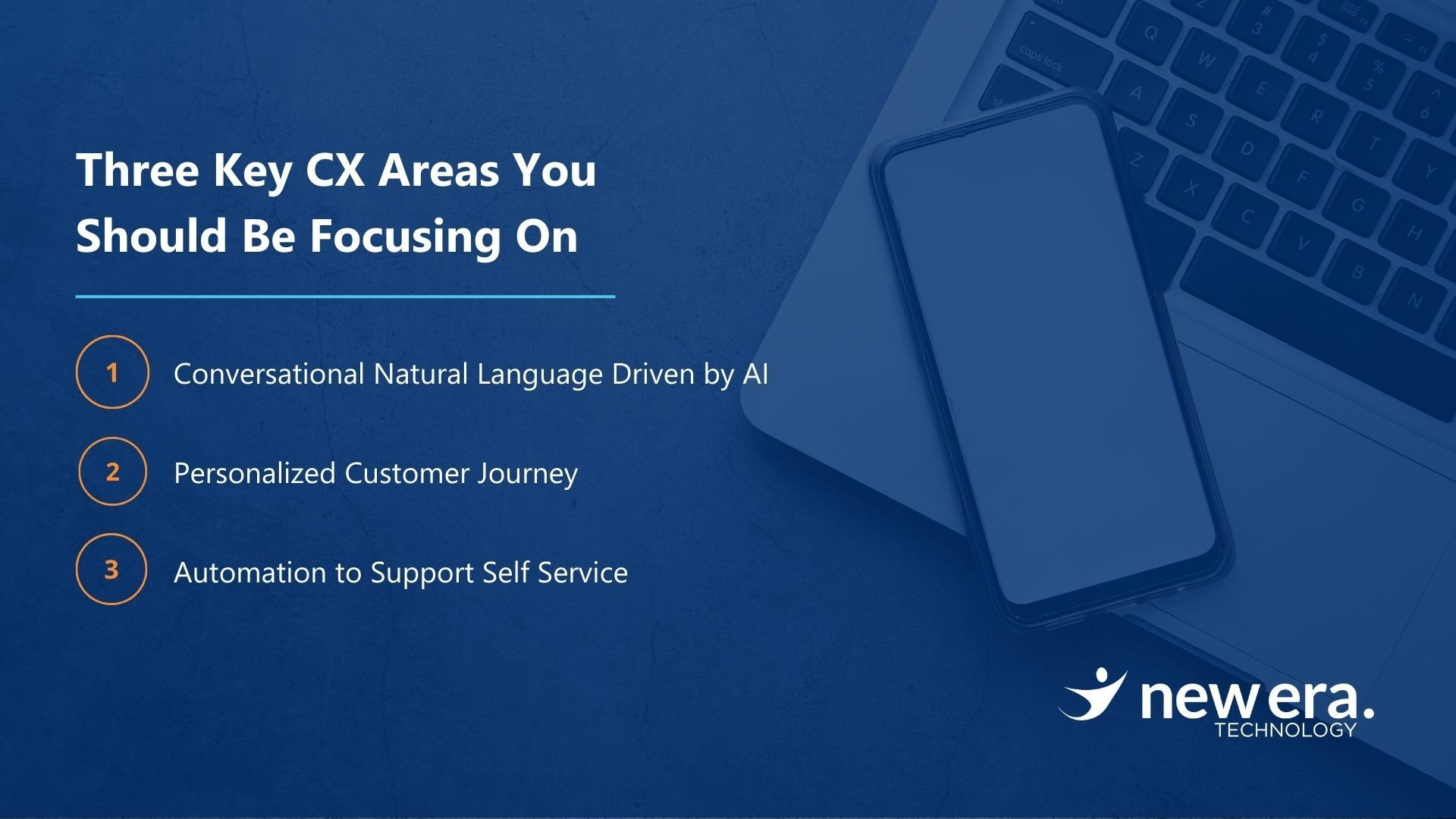 Three Key CX Areas You Should Be Focusing On

1 Conversational Natural Language Driven by AI

2 Personalized Customer Journey

3 Automation to Support Self Service

new era.
TECHNOLOGY